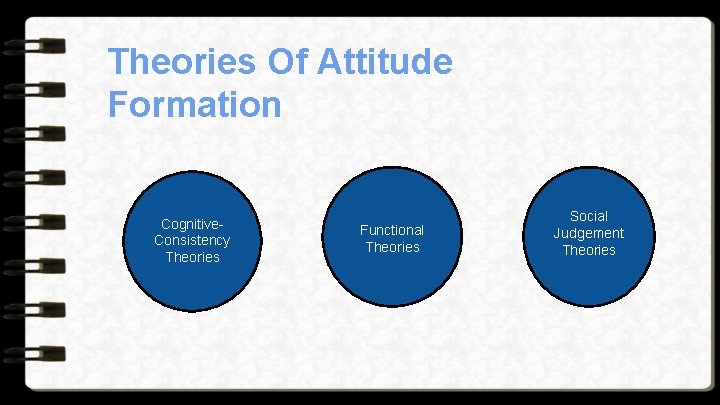 Theories Of Attitude Formation

Cognitive-Consistency Theories

Functional Theories

Social Judgement Theories